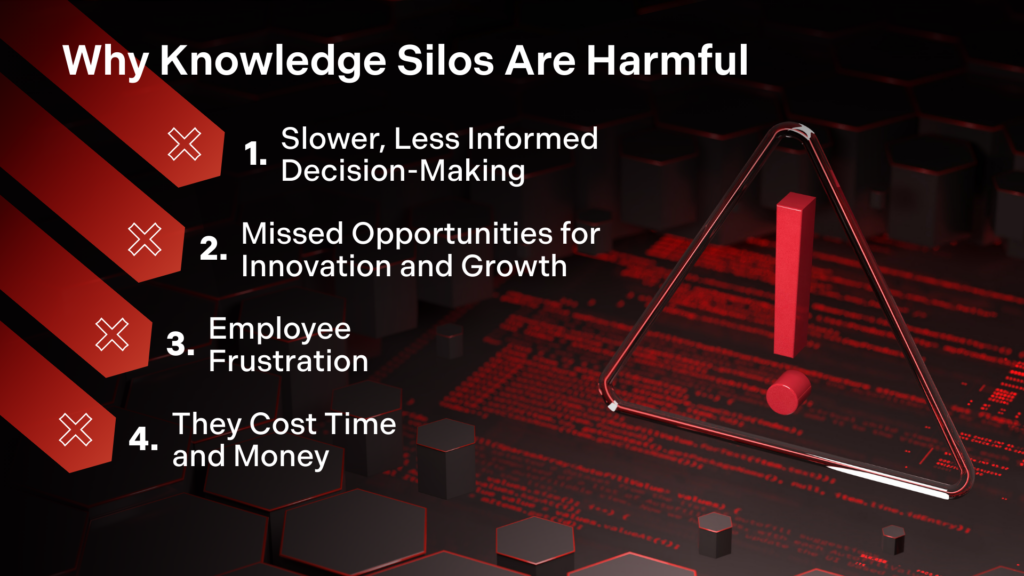 Why Knowledge Silos Are Harmful

1. Slower, Less Informed Decision-Making

2. Missed Opportunities for Innovation and Growth

3. Employee Frustration

4. They Cost Time and Money